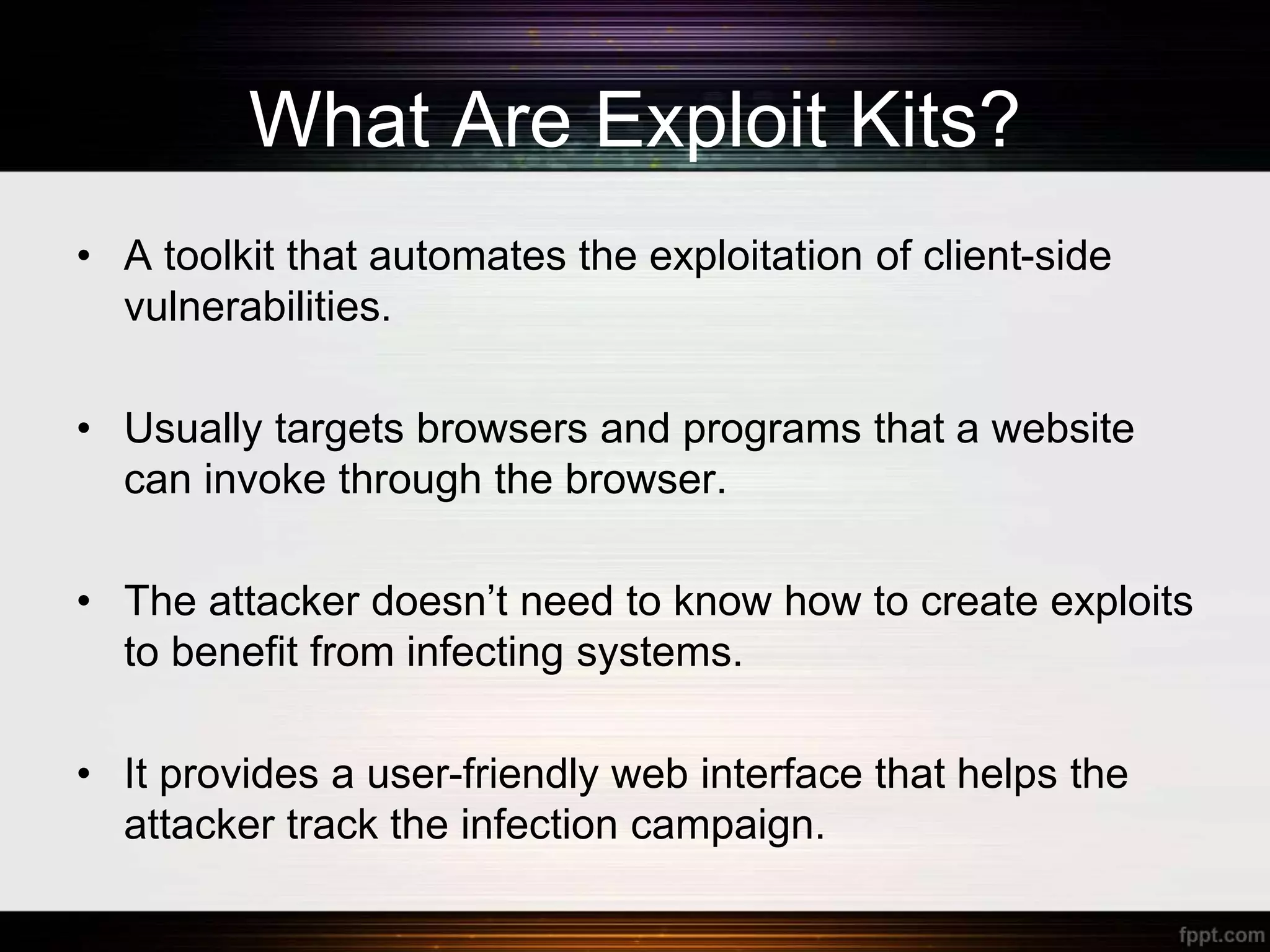 What Are Exploit Kits?

• A toolkit that automates the exploitation of client-side vulnerabilities.

• Usually targets browsers and programs that a website can invoke through the browser.

• The attacker doesn’t need to know how to create exploits to benefit from infecting systems.

• It provides a user-friendly web interface that helps the attacker track the infection campaign.

fppt.com